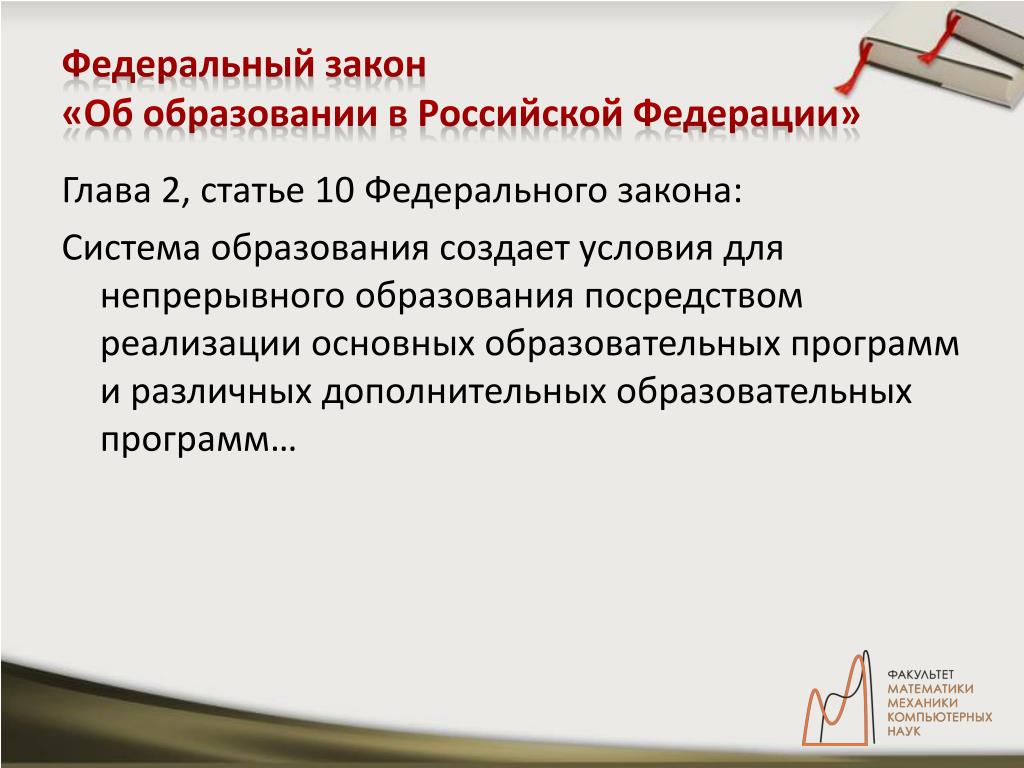 Федеральный закон
«Об образовании в Российской Федерации»

Глава 2, статье 10 Федерального закона:

Система образования создает условия для непрерывного образования посредством реализации основных образовательных программ и различных дополнительных образовательных программ…

ФАКУЛЬТЕТ
МАТЕМАТИКИ
МЕХАНИКИ
КОМПЬЮТЕРНЫХ
НАУК